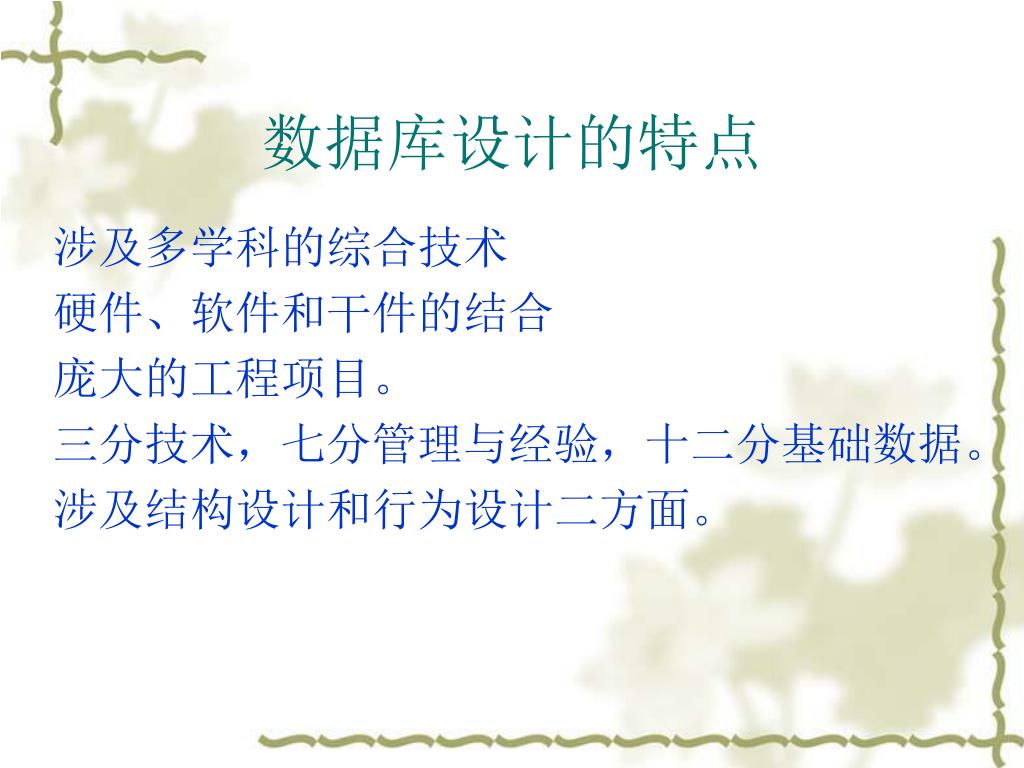 数据库设计的特点

涉及多学科的综合技术

硬件、软件和干件的结合

庞大的工程项目。

三分技术，七分管理与经验，十二分基础数据。

涉及结构设计和行为设计二方面。